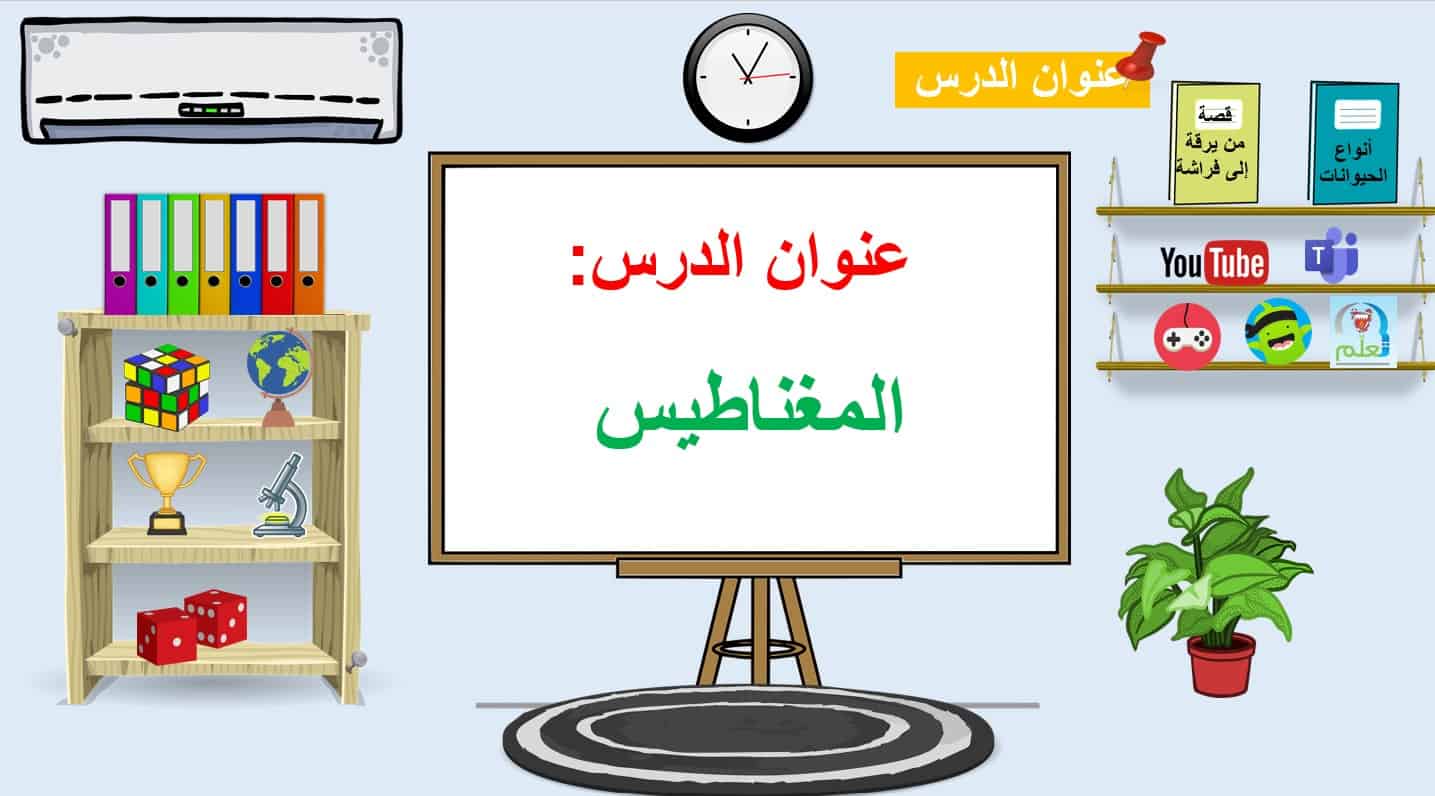 عنوان الدرس

قصة
من يرقة
إلى فراشة

أنواع
الحيوانات

YouTube

T

تعلم

عنوان الدرس:

المغناطيس